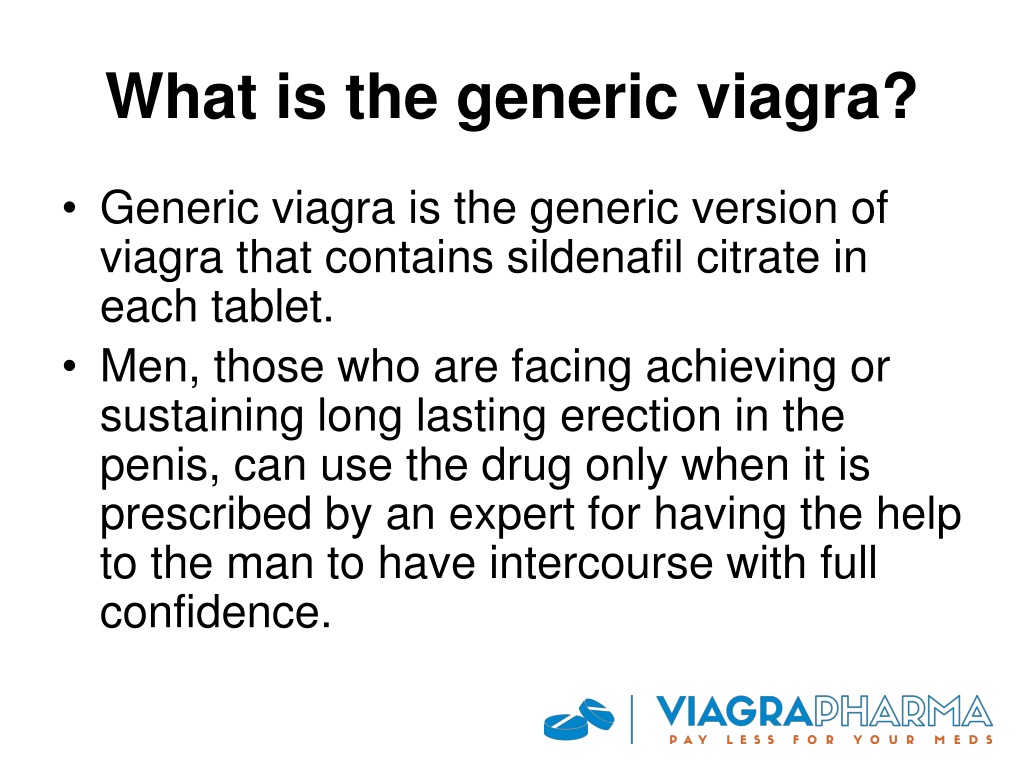 What is the generic viagra?

• Generic viagra is the generic version of viagra that contains sildenafil citrate in each tablet.

• Men, those who are facing achieving or sustaining long lasting erection in the penis, can use the drug only when it is prescribed by an expert for having the help to the man to have intercourse with full confidence.

VIAGRAPHARMA
PAY LESS FOR YOUR MEDS